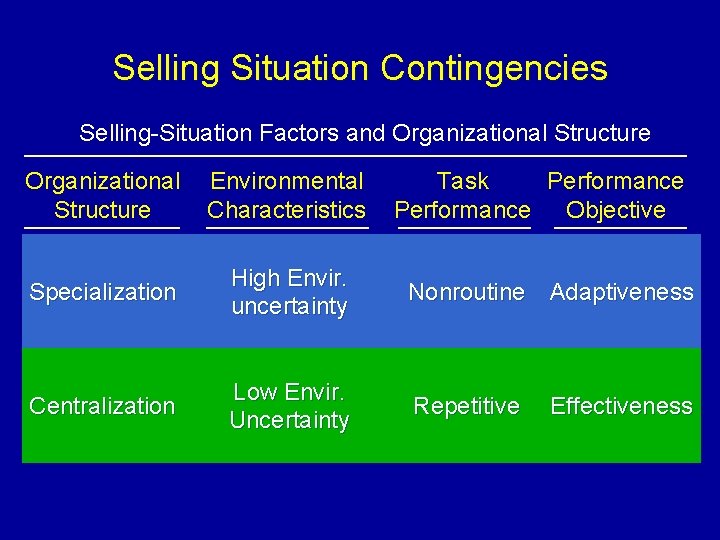 Selling Situation Contingencies

Selling-Situation Factors and Organizational Structure

| Organizational Structure | Environmental Characteristics | Task Performance | Performance Objective |
|---|---|---|---|
| Specialization | High Envir. uncertainty | Nonroutine | Adaptiveness |
| Centralization | Low Envir. Uncertainty | Repetitive | Effectiveness |